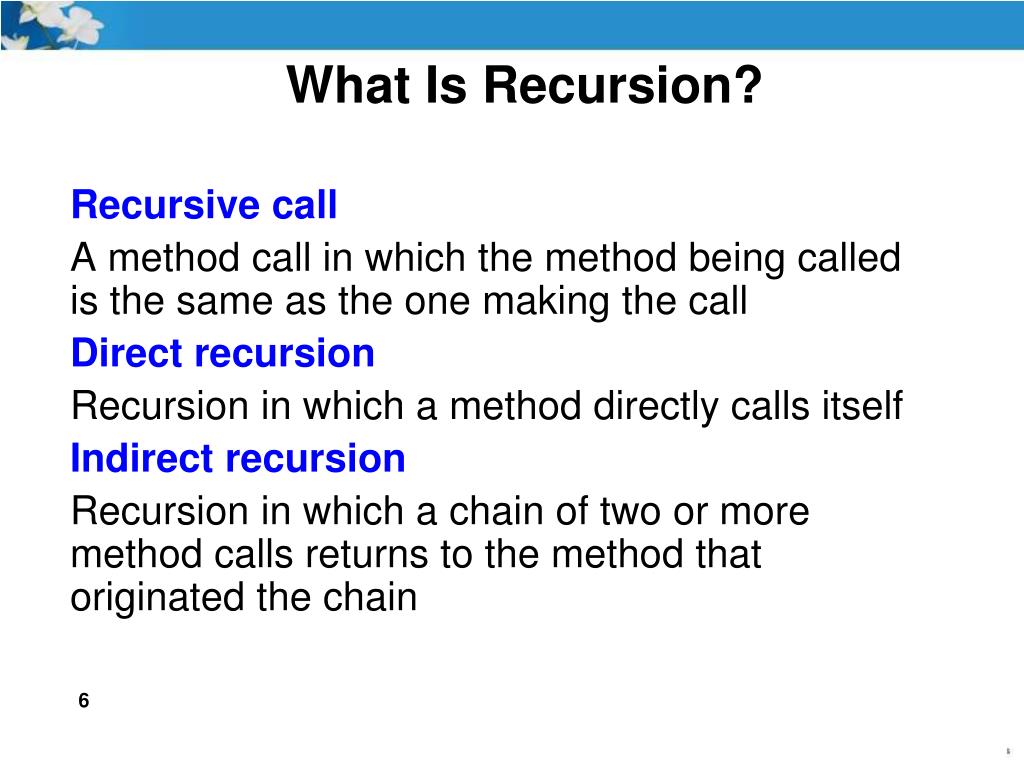 What Is Recursion?

Recursive call

A method call in which the method being called is the same as the one making the call

Direct recursion

Recursion in which a method directly calls itself

Indirect recursion

Recursion in which a chain of two or more method calls returns to the method that originated the chain

6